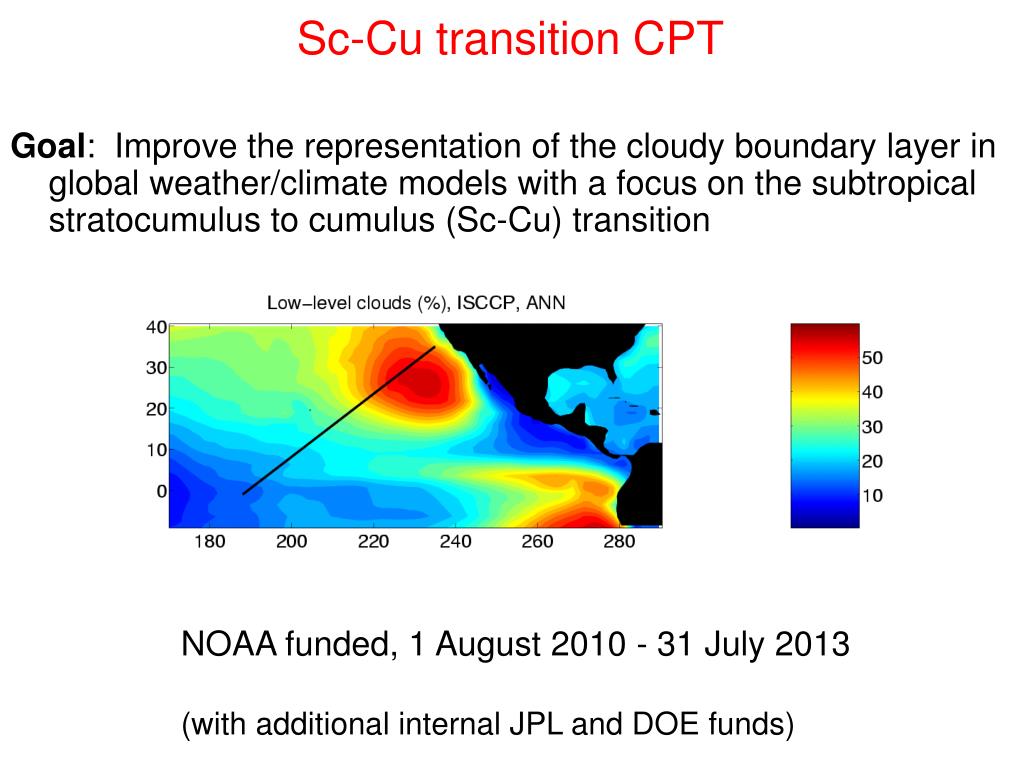 Sc-Cu transition CPT

Goal: Improve the representation of the cloudy boundary layer in global weather/climate models with a focus on the subtropical stratocumulus to cumulus (Sc-Cu) transition

Low−level clouds (%), ISCCP, ANN

40
30
20
10
0

180 200 220 240 260 280

50
40
30
20
10

NOAA funded, 1 August 2010 - 31 July 2013

(with additional internal JPL and DOE funds)